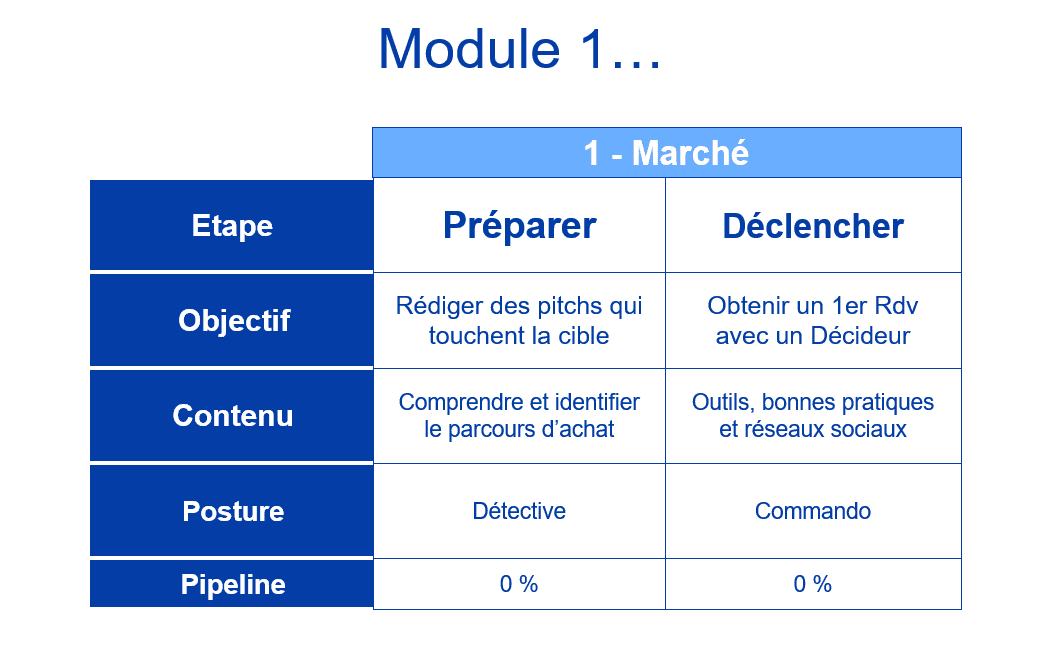 Module 1…

| | 1 - Marché | |
|---|---|---|
| Etape | Préparer | Déclencher |
| Objectif | Rédiger des pitchs qui touchent la cible | Obtenir un 1er Rdv avec un Décideur |
| Contenu | Comprendre et identifier le parcours d'achat | Outils, bonnes pratiques et réseaux sociaux |
| Posture | Détective | Commando |
| Pipeline | 0 % | 0 % |